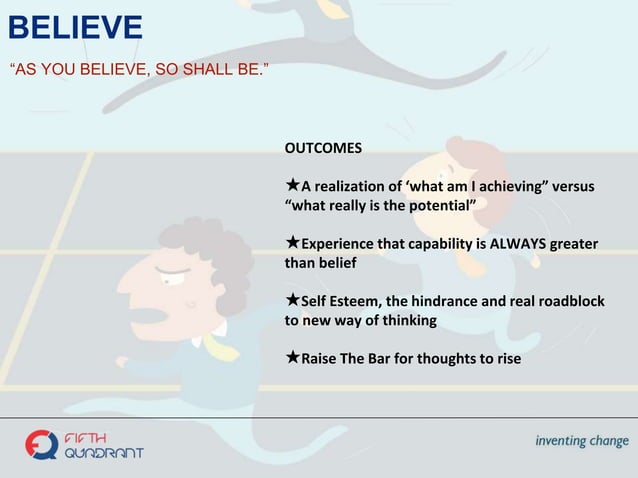 BELIEVE

“AS YOU BELIEVE, SO SHALL BE.”

OUTCOMES

★A realization of ‘what am I achieving” versus “what really is the potential”

★Experience that capability is ALWAYS greater than belief

★Self Esteem, the hindrance and real roadblock to new way of thinking

★Raise The Bar for thoughts to rise

FIFTH QUADRANT

inventing change